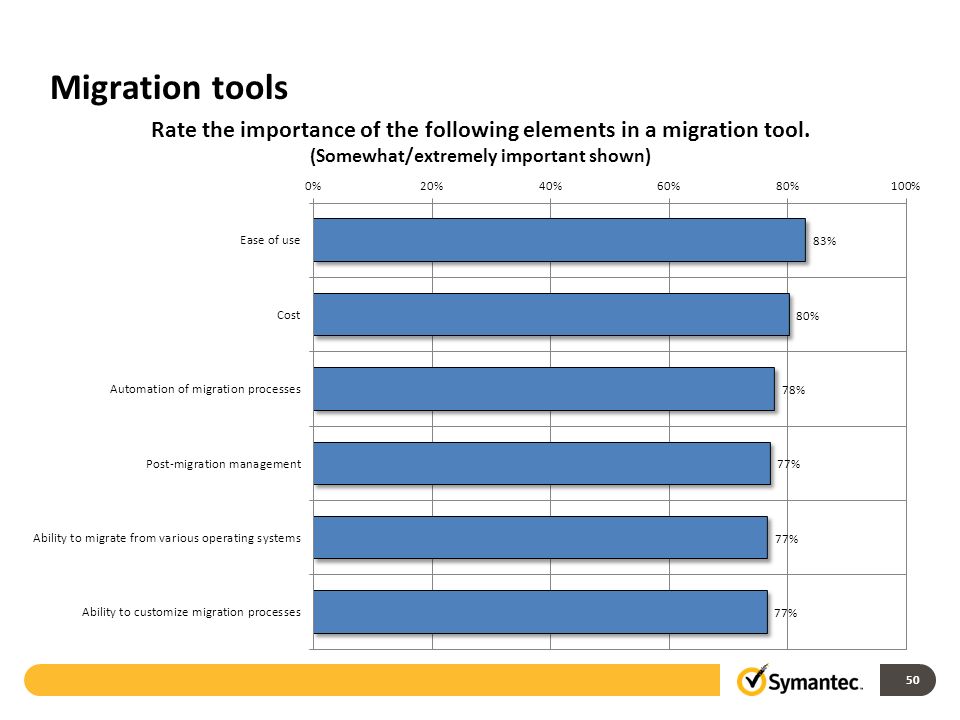 Migration tools

Rate the importance of the following elements in a migration tool.
(Somewhat/extremely important shown)

0% 20% 40% 60% 80% 100%

Ease of use 83%

Cost 80%

Automation of migration processes 78%

Post-migration management 77%

Ability to migrate from various operating systems 77%

Ability to customize migration processes 77%

Symantec.

50